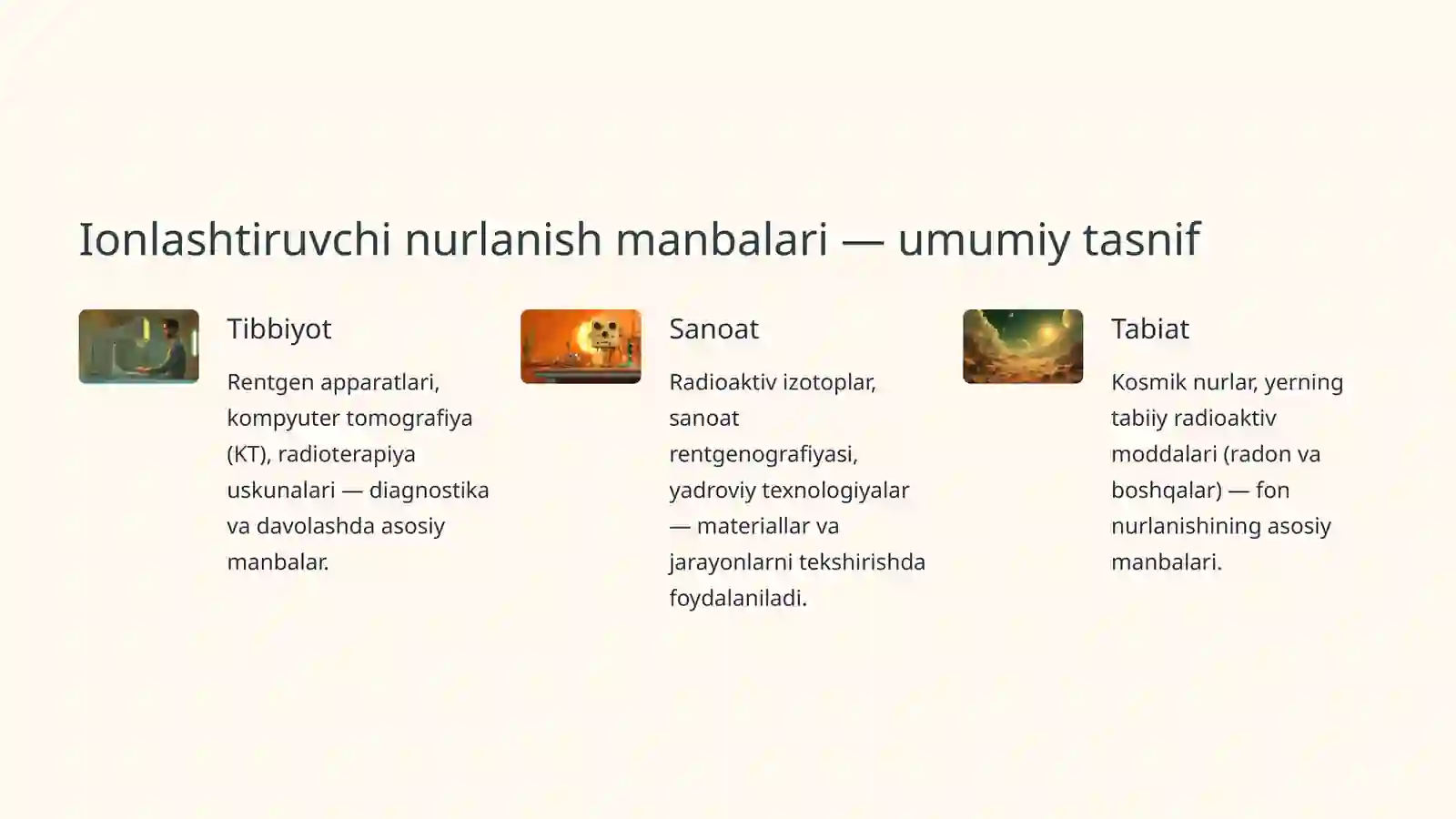 Ionlashtiruvchi nurlanish manbalari — umumiy tasnif

Tibbiyot

Rentgen apparatlari, kompyuter tomografiya (KT), radioterapiya uskunalari — diagnostika va davolashda asosiy manbalar.

Sanoat

Radioaktiv izotoplar, sanoat rentgenografiyasi, yadroviy texnologiyalar — materiallar va jarayonlarni tekshirishda foydalaniladi.

Tabiat

Kosmik nurlar, yerning tabiiy radioaktiv moddalari (radon va boshqalar) — fon nurlanishining asosiy manbalari.